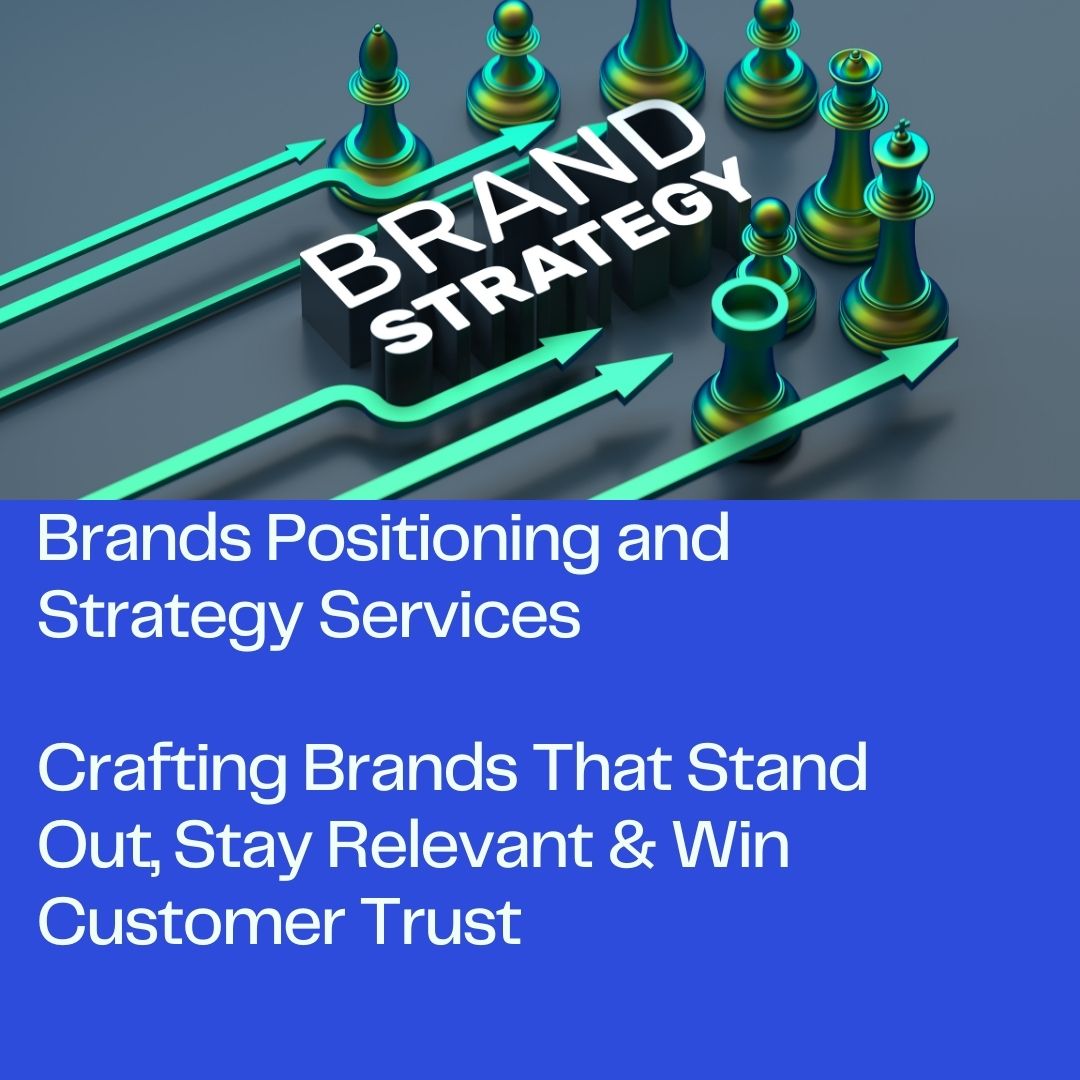 BRAND STRATEGY

Brands Positioning and Strategy Services

Crafting Brands That Stand Out, Stay Relevant & Win Customer Trust